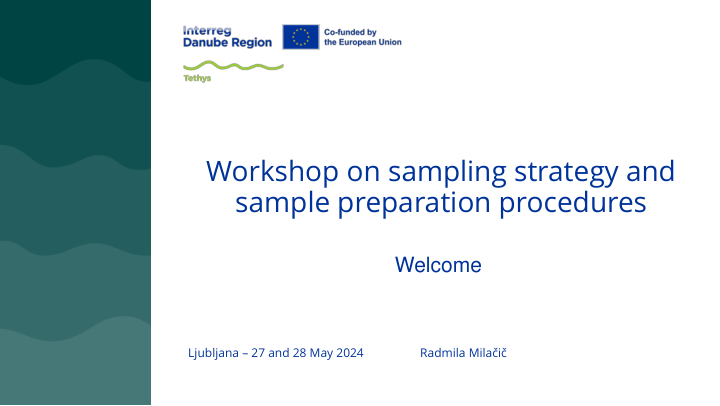 Interreg
Danube Region

Co-funded by
the European Union

Tethys

Workshop on sampling strategy and sample preparation procedures

Welcome

Ljubljana – 27 and 28 May 2024

Radmila Milačič